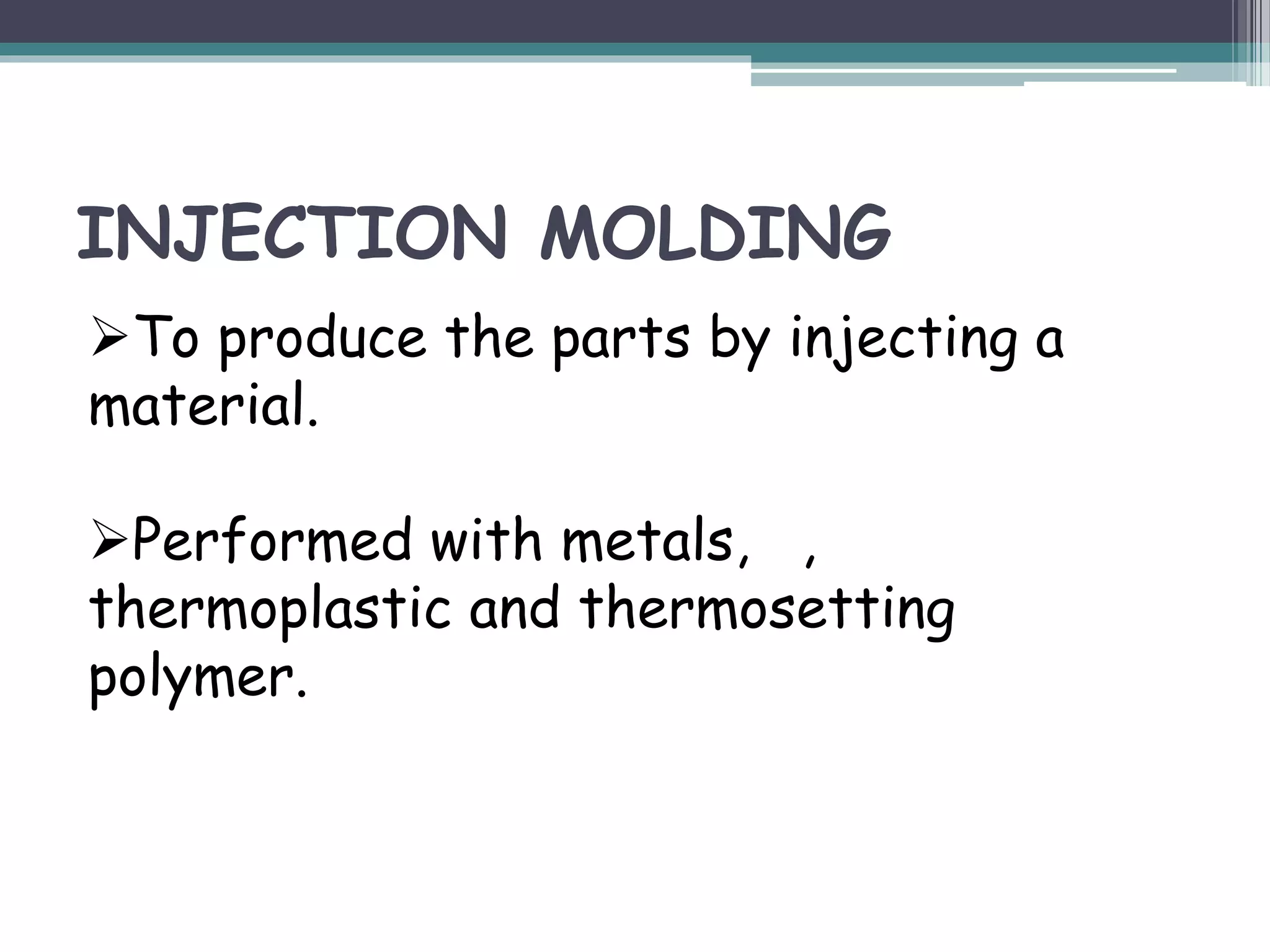 INJECTION MOLDING

➢To produce the parts by injecting a material.

➢Performed with metals, , thermoplastic and thermosetting polymer.